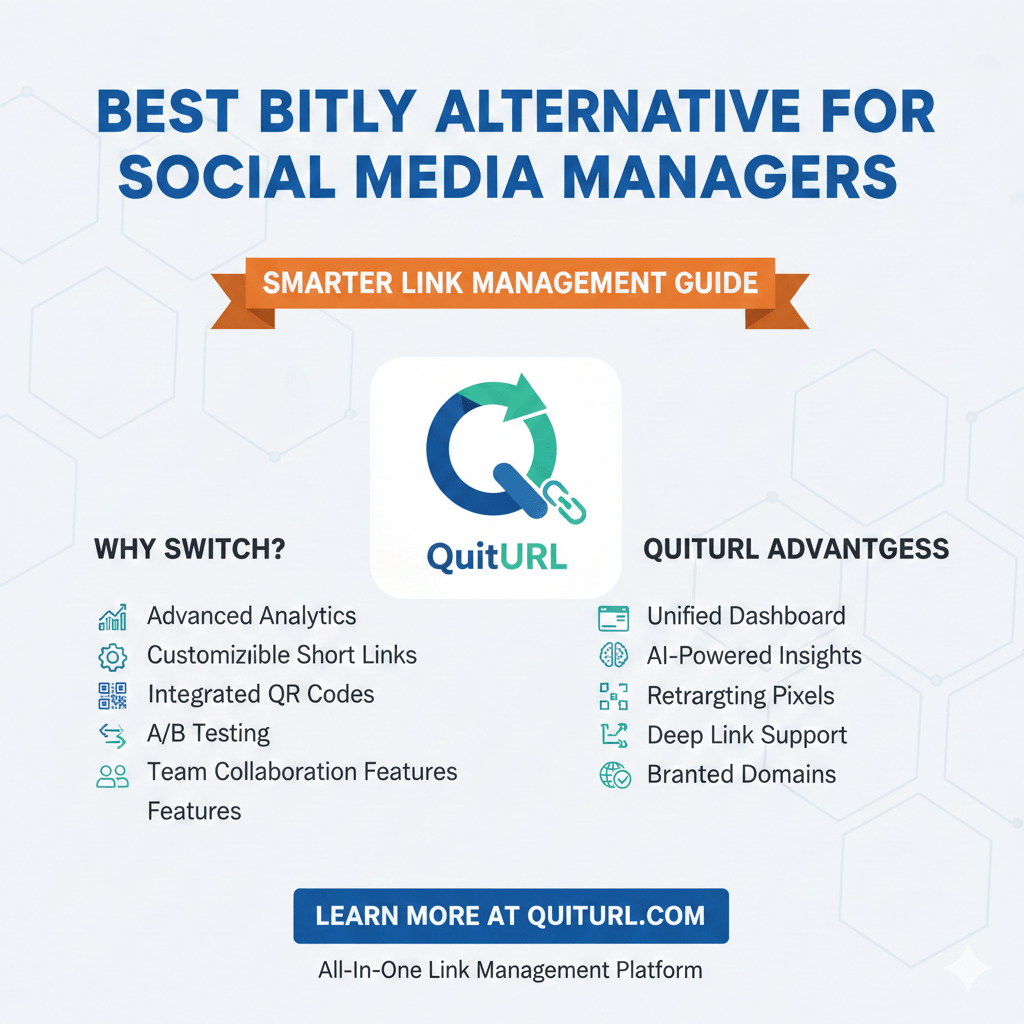 BEST BITLY ALTERNATIVE FOR SOCIAL MEDIA MANAGERS

SMARTER LINK MANAGEMENT GUIDE

QuitURL

WHY SWITCH?

Advanced Analytics
Customizible Short Links
Integrated QR Codes
A/B Testing
Team Collaboration Features
Features

QUITURL ADVANTGESS

Unified Dashboard
AI-Powered Insights
Retrargting Pixels
Deep Link Support
Branted Domains

LEARN MORE AT QUITURL.COM

All-In-One Link Management Platform